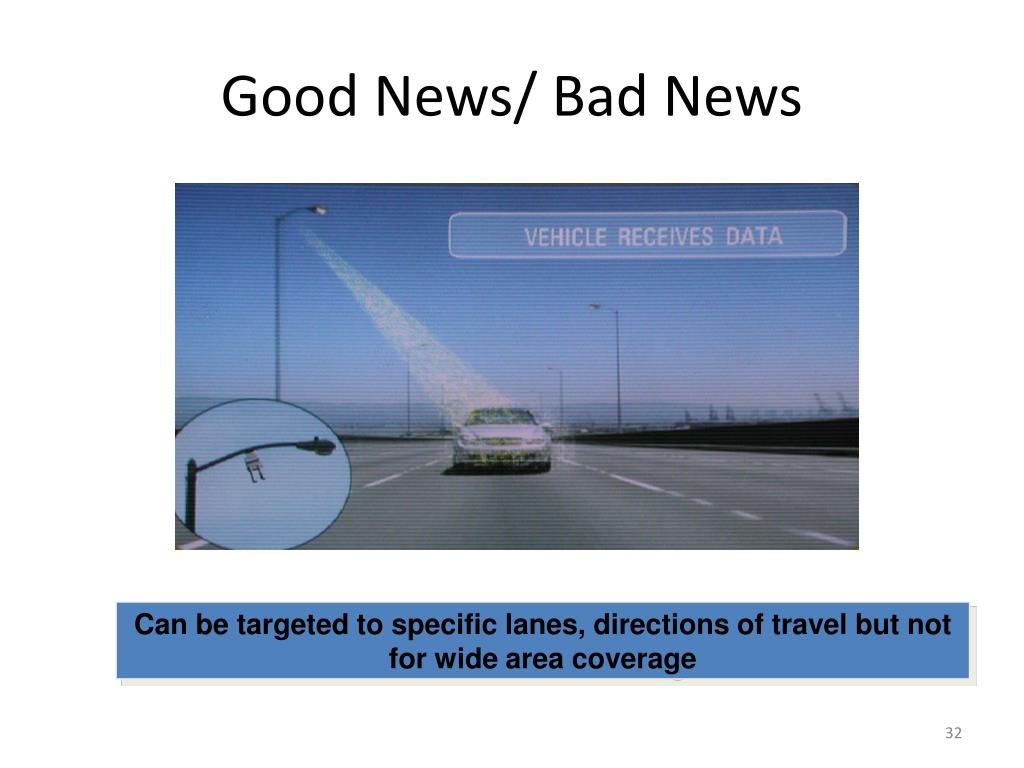 Good News/ Bad News

VEHICLE RECEIVES DATA

Can be targeted to specific lanes, directions of travel but not for wide area coverage

32